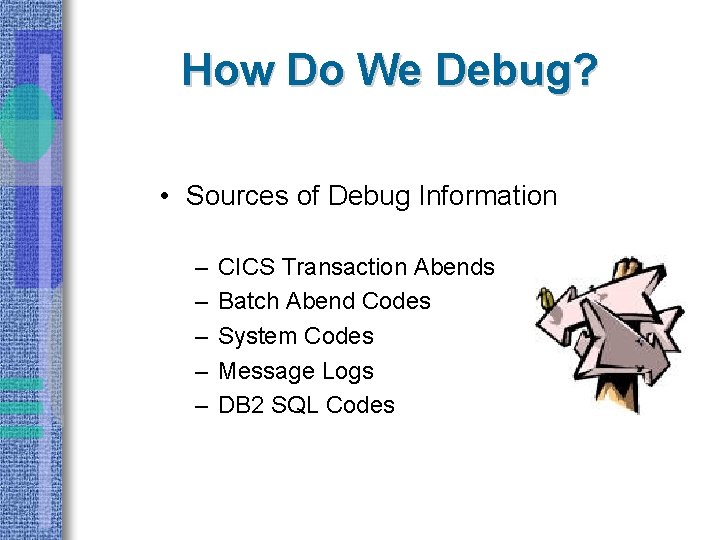 How Do We Debug?

• Sources of Debug Information

– CICS Transaction Abends
– Batch Abend Codes
– System Codes
– Message Logs
– DB2 SQL Codes